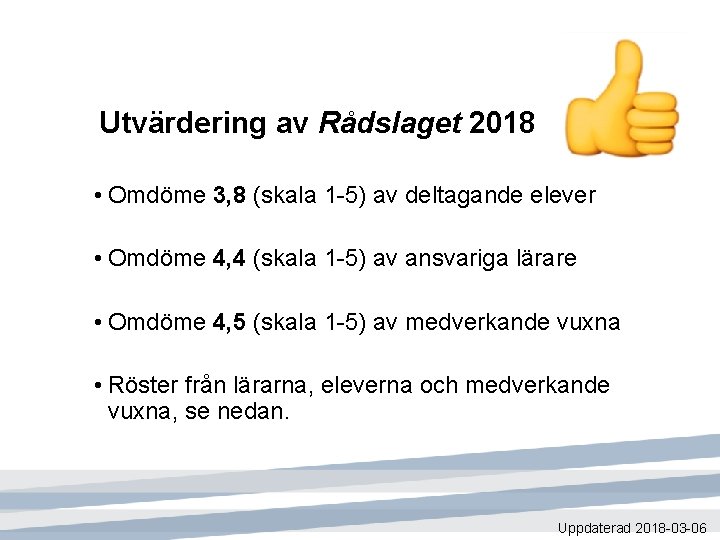 Utvärdering av Rådslaget 2018

• Omdöme 3,8 (skala 1-5) av deltagande elever

• Omdöme 4,4 (skala 1-5) av ansvariga lärare

• Omdöme 4,5 (skala 1-5) av medverkande vuxna

• Röster från lärarna, eleverna och medverkande vuxna, se nedan.

Uppdaterad 2018-03-06